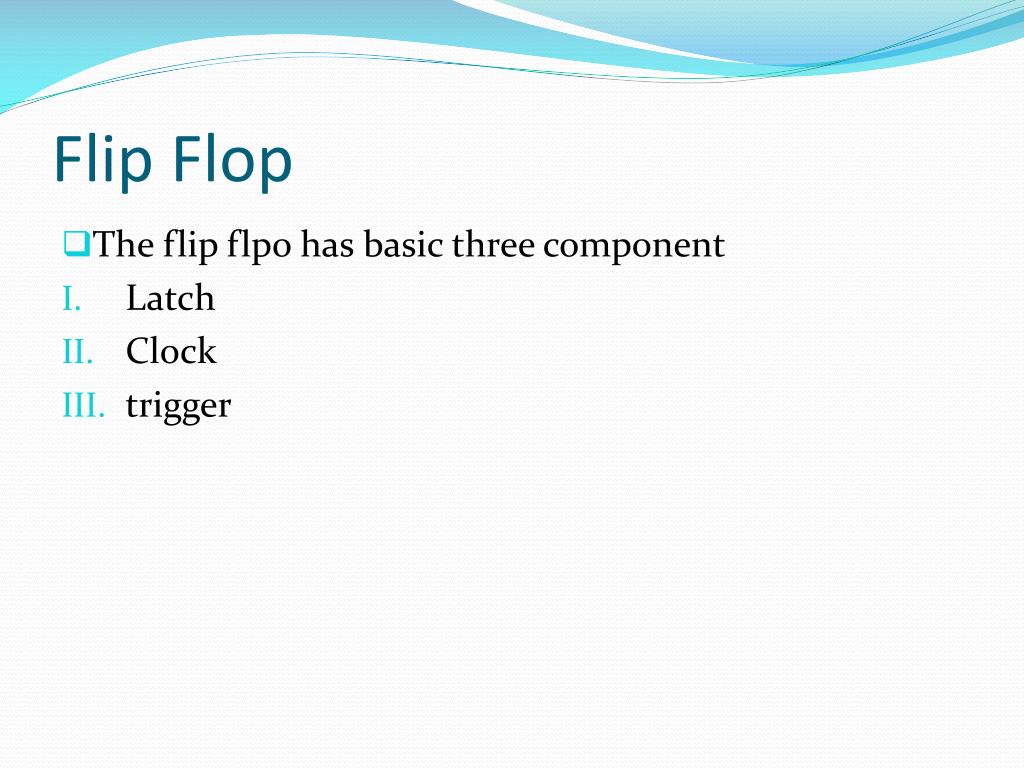 Flip Flop

❑The flip flpo has basic three component

I. Latch
II. Clock
III. trigger